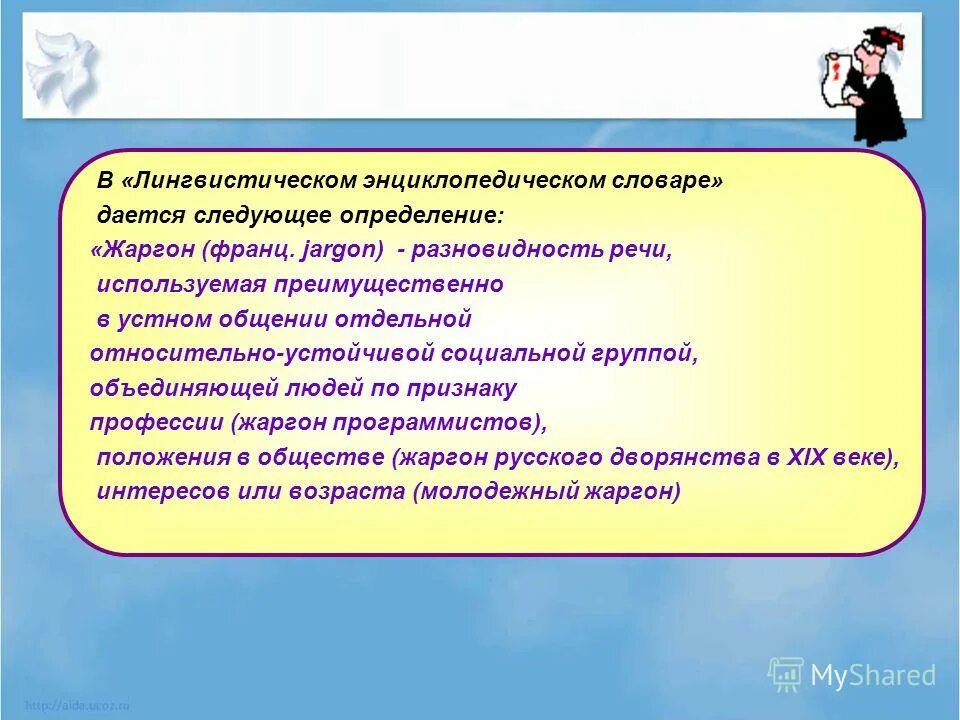 В «Лингвистическом энциклопедическом словаре» дается следующее определение:
«Жаргон (франц. jargon) - разновидность речи, используемая преимущественно в устном общении отдельной относительно-устойчивой социальной группой, объединяющей людей по признаку профессии (жаргон программистов), положения в обществе (жаргон русского дворянства в XIX веке), интересов или возраста (молодежный жаргон)

MyShared

http://aida.ucoz.ru